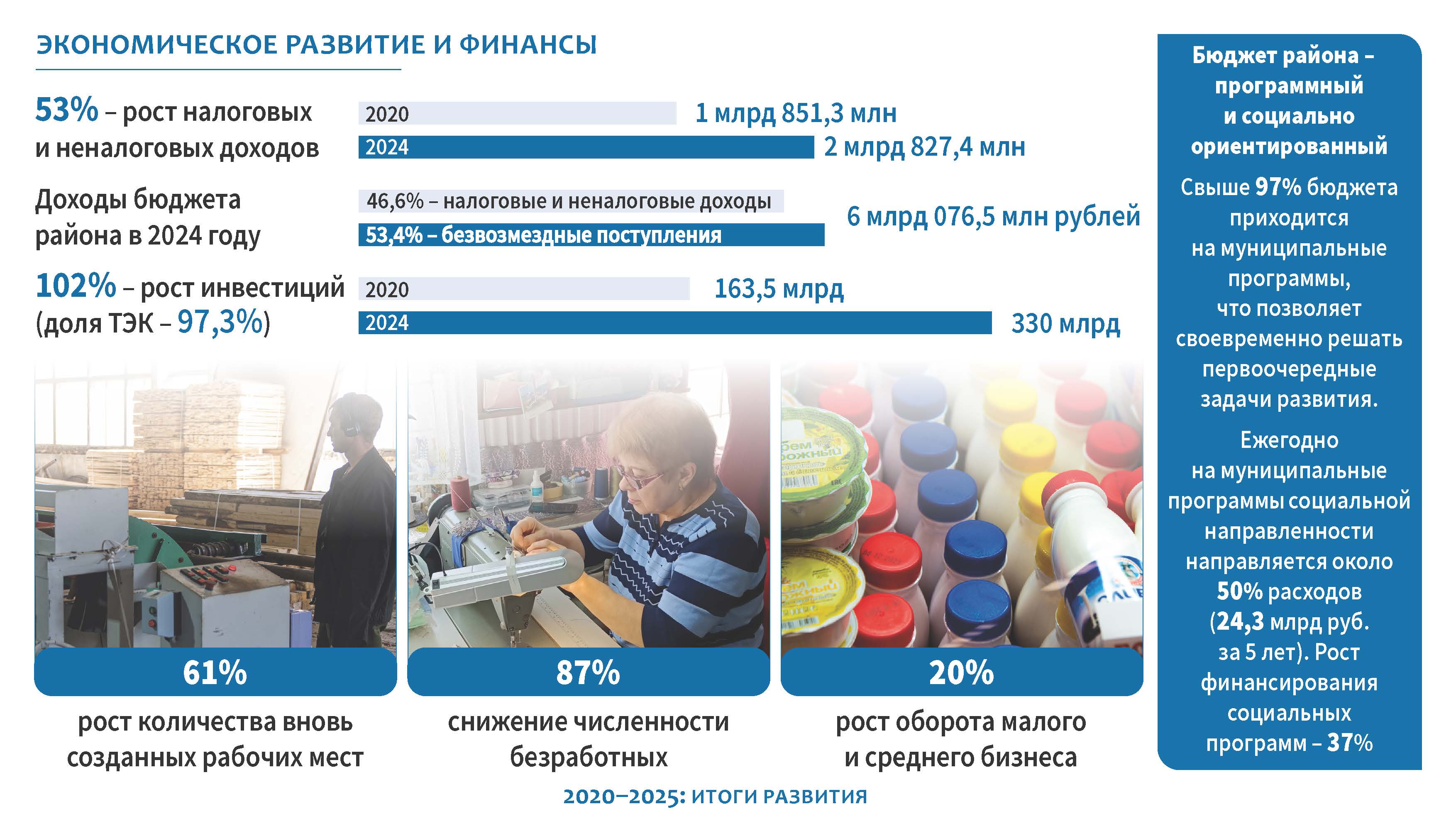 ЭКОНОМИЧЕСКОЕ РАЗВИТИЕ И ФИНАНСЫ

53% – рост налоговых и неналоговых доходов

2020 1 млрд 851,3 млн

2024 2 млрд 827,4 млн

Доходы бюджета района в 2024 году

46,6% – налоговые и неналоговые доходы

53,4% – безвозмездные поступления

6 млрд 076,5 млн рублей

102% – рост инвестиций (доля ТЭК – 97,3%)

2020 163,5 млрд

2024 330 млрд

61%

рост количества вновь созданных рабочих мест

87%

снижение численности безработных

20%

рост оборота малого и среднего бизнеса

Бюджет района – программный и социально ориентированный

Свыше 97% бюджета приходится на муниципальные программы, что позволяет своевременно решать первоочередные задачи развития.

Ежегодно на муниципальные программы социальной направленности направляется около 50% расходов (24,3 млрд руб. за 5 лет). Рост финансирования социальных программ – 37%

2020–2025: ИТОГИ РАЗВИТИЯ